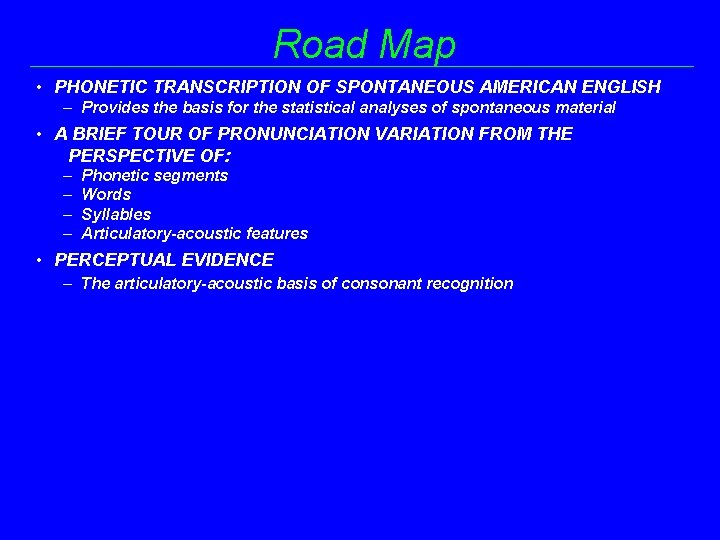 Road Map

• PHONETIC TRANSCRIPTION OF SPONTANEOUS AMERICAN ENGLISH
– Provides the basis for the statistical analyses of spontaneous material

• A BRIEF TOUR OF PRONUNCIATION VARIATION FROM THE PERSPECTIVE OF:
– Phonetic segments
– Words
– Syllables
– Articulatory-acoustic features

• PERCEPTUAL EVIDENCE
– The articulatory-acoustic basis of consonant recognition